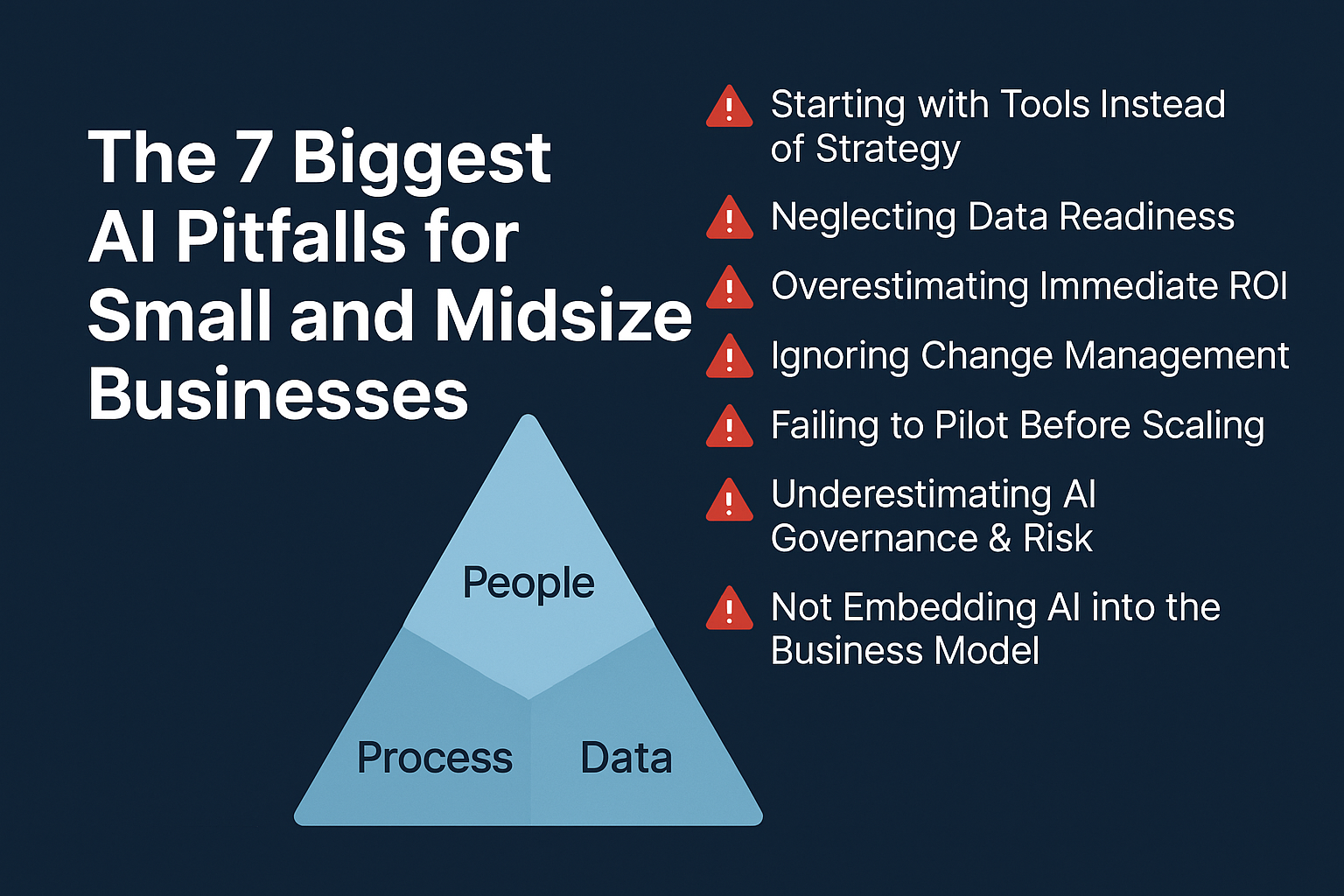 The 7 Biggest AI Pitfalls for Small and Midsize Businesses

People

Process

Data

Starting with Tools Instead of Strategy

Neglecting Data Readiness

Overestimating Immediate ROI

Ignoring Change Management

Failing to Pilot Before Scaling

Underestimating AI Governance & Risk

Not Embedding AI into the Business Model